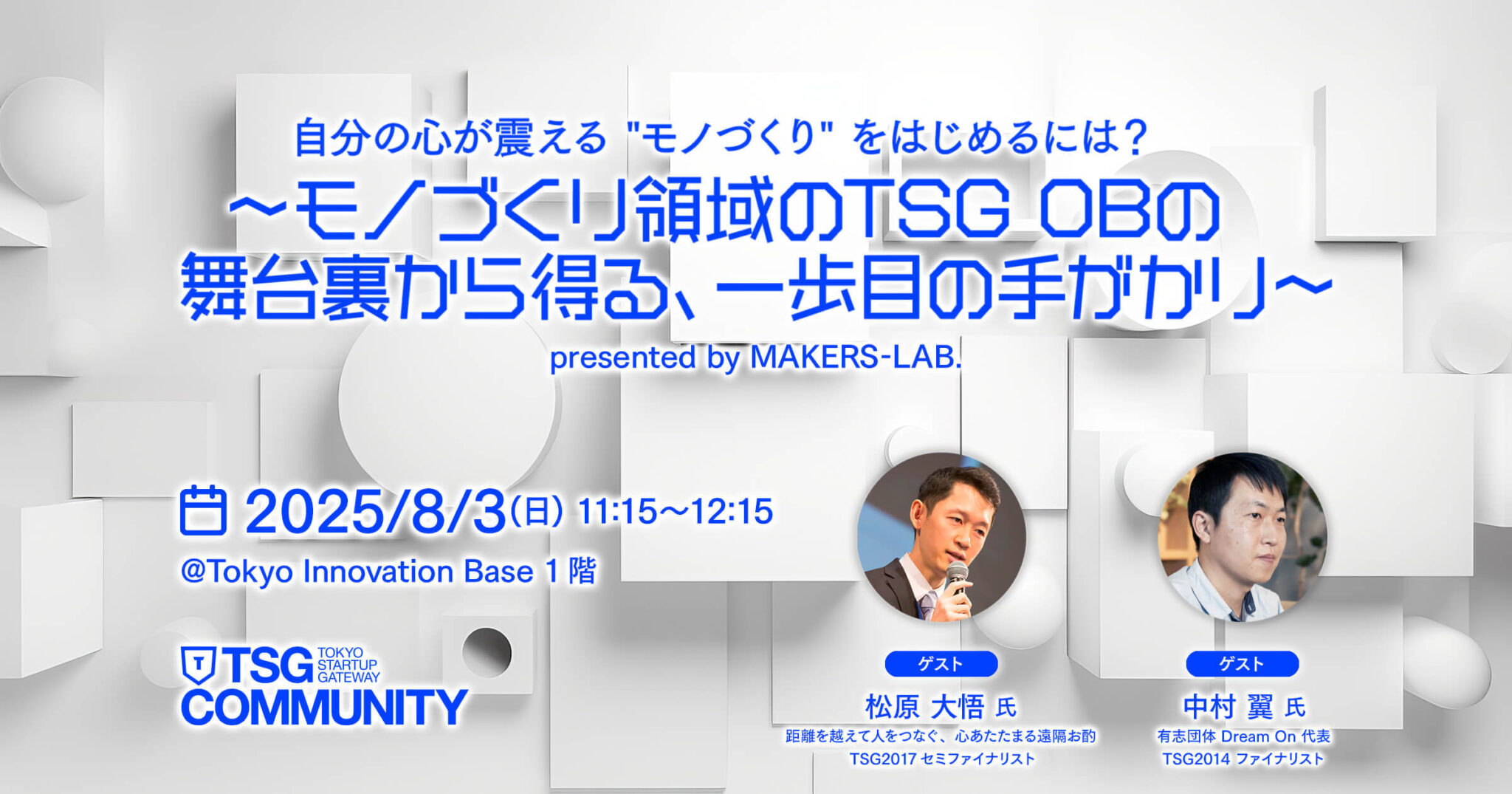 自分の心が震える "モノづくり" をはじめるには？
～モノづくり領域のTSG OBの舞台裏から得る、一歩目の手がかり～
presented by MAKERS-LAB.

2025/8/3(日) 11:15～12:15
@Tokyo Innovation Base 1 階

TSG TOKYO STARTUP GATEWAY
COMMUNITY

ゲスト
松原 大悟 氏
距離を越えて人をつなぐ、心あたたまる遠隔お酌
TSG2017 セミファイナリスト

ゲスト
中村 翼 氏
有志団体 Dream On 代表
TSG2014 ファイナリスト